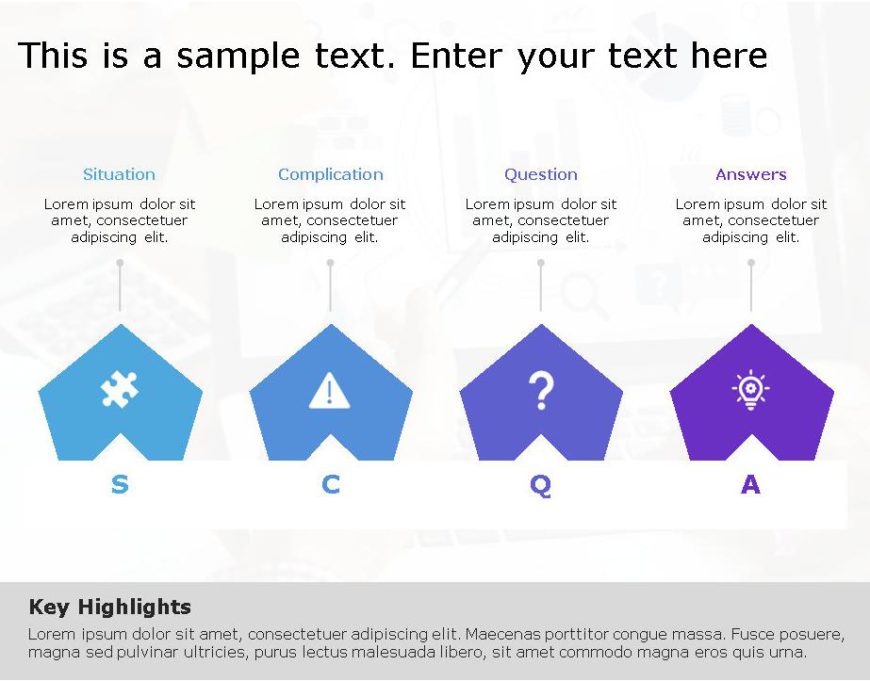 This is a sample text. Enter your text here

Situation
Lorem ipsum dolor sit amet, consectetuer adipiscing elit.

Complication
Lorem ipsum dolor sit amet, consectetuer adipiscing elit.

Question
Lorem ipsum dolor sit amet, consectetuer adipiscing elit.

Answers
Lorem ipsum dolor sit amet, consectetuer adipiscing elit.

?

S

C

Q

A

Key Highlights
Lorem ipsum dolor sit amet, consectetuer adipiscing elit. Maecenas porttitor congue massa. Fusce posuere, magna sed pulvinar ultricies, purus lectus malesuada libero, sit amet commodo magna eros quis urna.